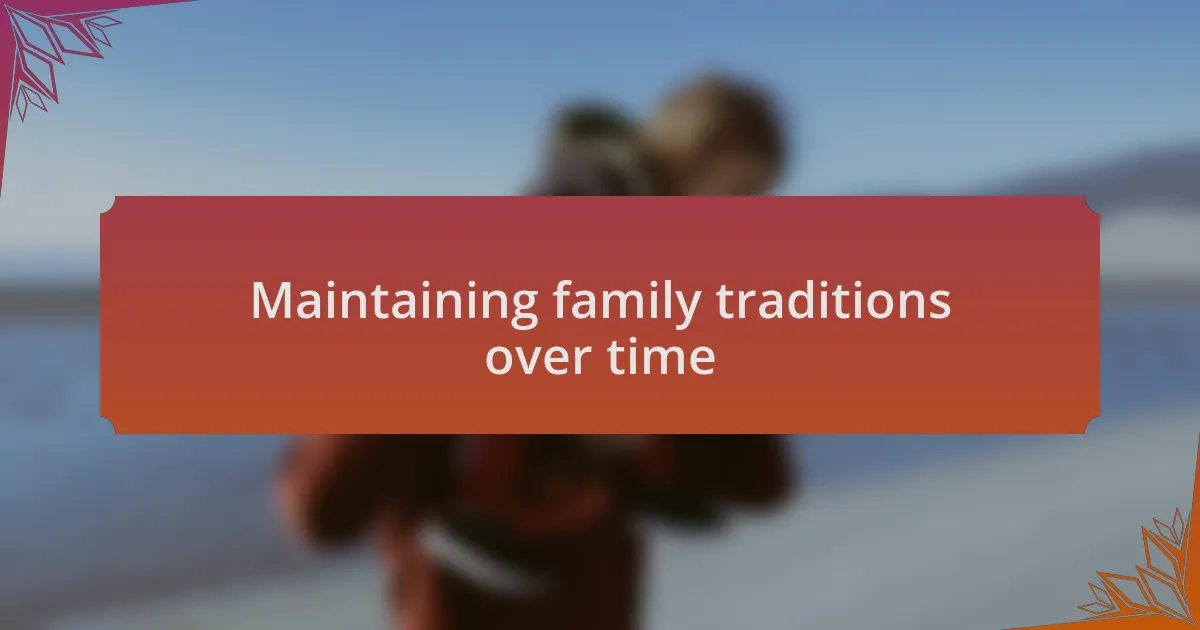 Maintaining family traditions over time